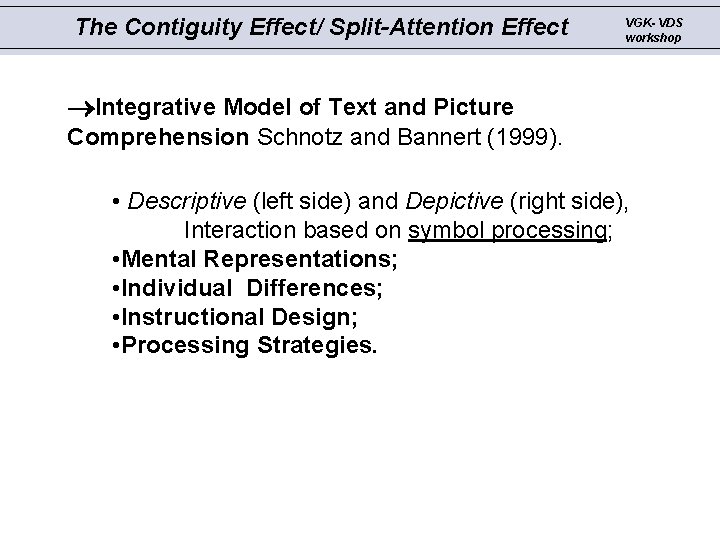 The Contiguity Effect/ Split-Attention Effect

VGK- VDS workshop

→Integrative Model of Text and Picture Comprehension Schnotz and Bannert (1999).

• Descriptive (left side) and Depictive (right side), Interaction based on symbol processing;
•Mental Representations;
•Individual Differences;
•Instructional Design;
•Processing Strategies.